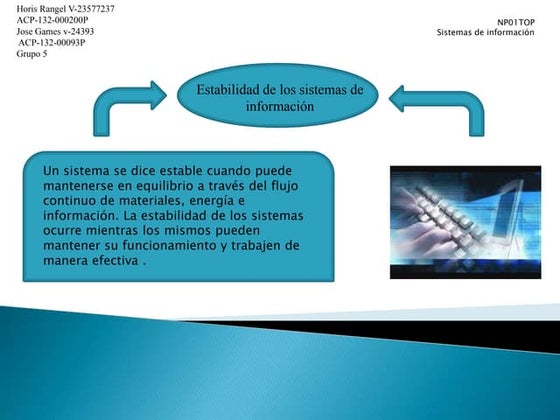 Horis Rangel V-23577237
ACP-132-000200P
Jose Games v-24393
ACP-132-00093P
Grupo 5

NP01TOP
Sistemas de información

Estabilidad de los sistemas de información

Un sistema se dice estable cuando puede mantenerse en equilibrio a través del flujo continuo de materiales, energía e información. La estabilidad de los sistemas ocurre mientras los mismos pueden mantener su funcionamiento y trabajen de manera efectiva .